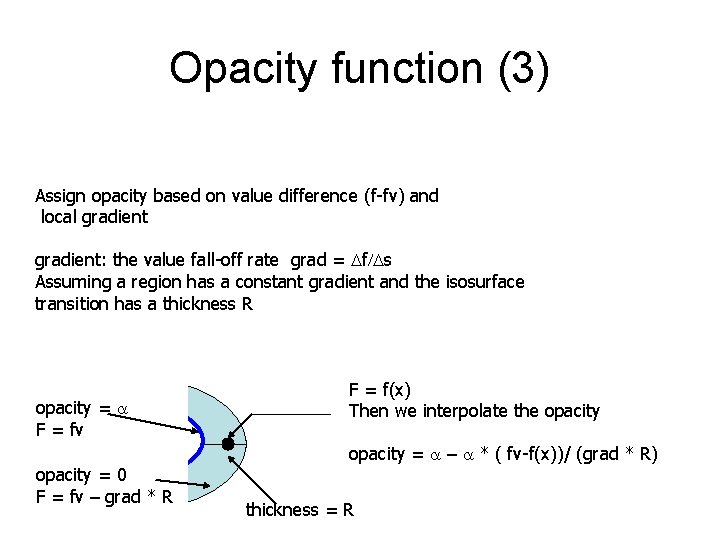 Opacity function (3)

Assign opacity based on value difference (f-fv) and local gradient

gradient: the value fall-off rate grad = $\Delta f/\Delta s$
Assuming a region has a constant gradient and the isosurface transition has a thickness R

opacity = $\alpha$
F = fv

opacity = 0
F = fv – grad * R

thickness = R

F = f(x)
Then we interpolate the opacity

opacity = $\alpha - \alpha$ * ( fv-f(x))/ (grad * R)